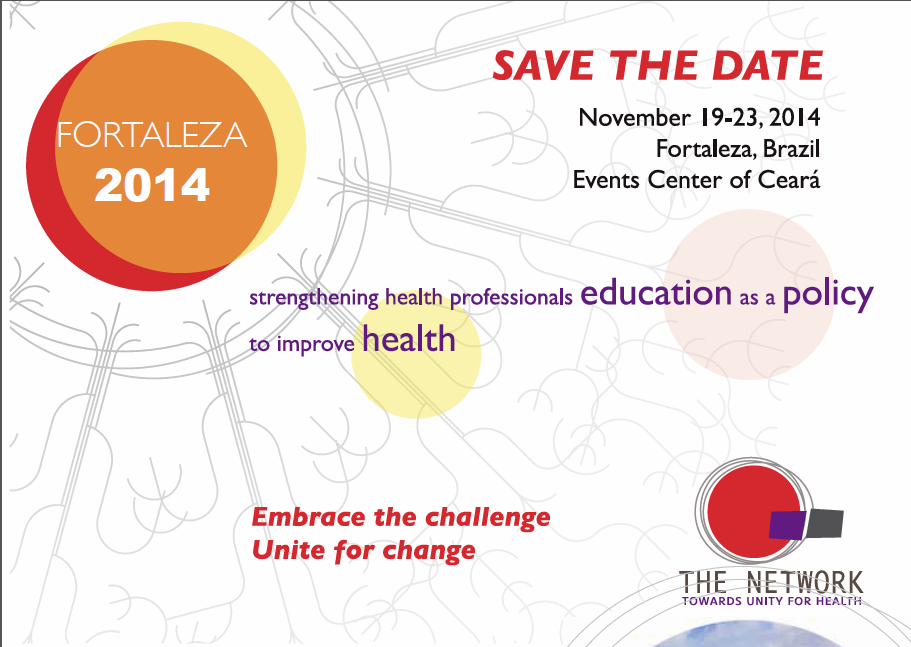 FORTALEZA
2014

SAVE THE DATE

November 19-23, 2014
Fortaleza, Brazil
Events Center of Ceará

strengthening health professionals education as a policy to improve health

Embrace the challenge
Unite for change

THE NETWORK
TOWARDS UNITY FOR HEALTH